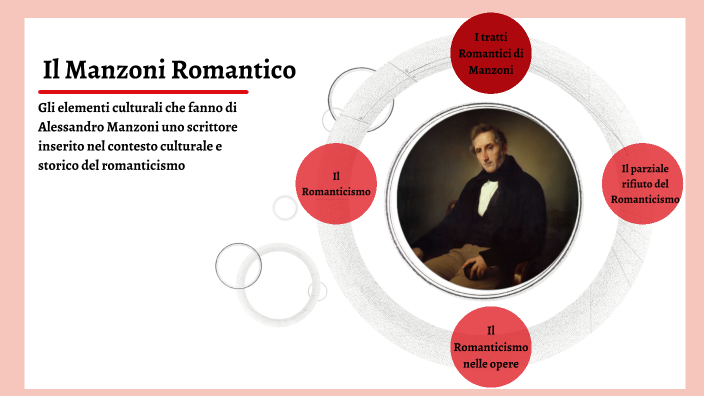 Il Manzoni Romantico

Gli elementi culturali che fanno di Alessandro Manzoni uno scrittore inserito nel contesto culturale e storico del romanticismo

I tratti Romantici di Manzoni

Il Romanticismo

Il parziale rifiuto del Romanticismo

Il Romanticismo nelle opere